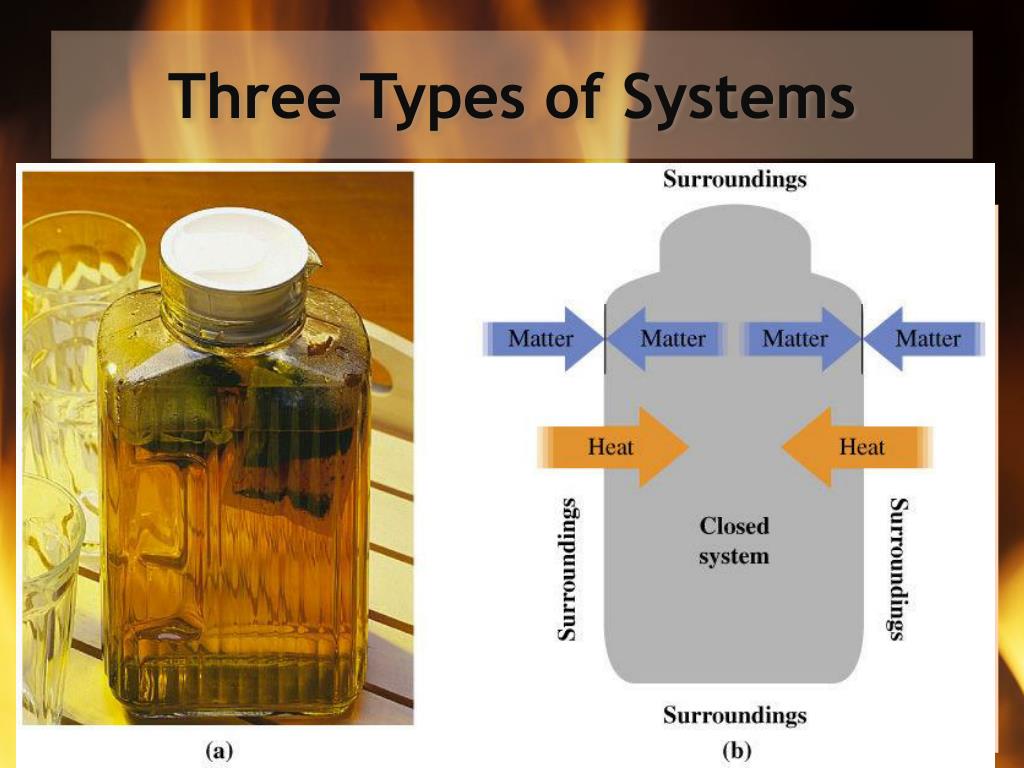 Three Types of Systems

Surroundings

Matter

Matter

Matter

Matter

Heat

Heat

Surroundings

Closed system

Surroundings

Surroundings

(a)

(b)